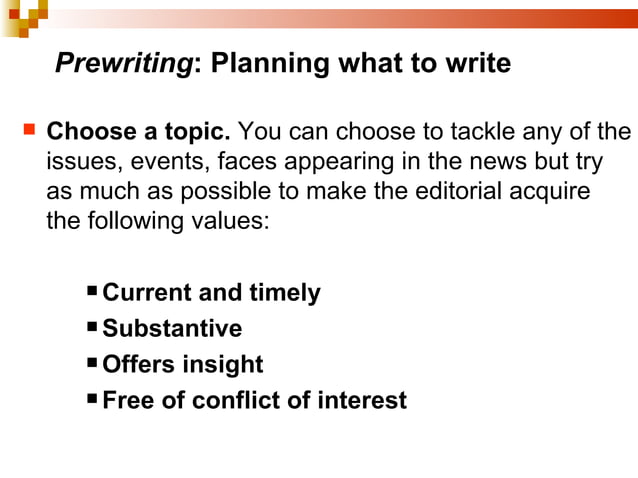 Prewriting: Planning what to write

Choose a topic. You can choose to tackle any of the issues, events, faces appearing in the news but try as much as possible to make the editorial acquire the following values:

Current and timely
Substantive
Offers insight
Free of conflict of interest